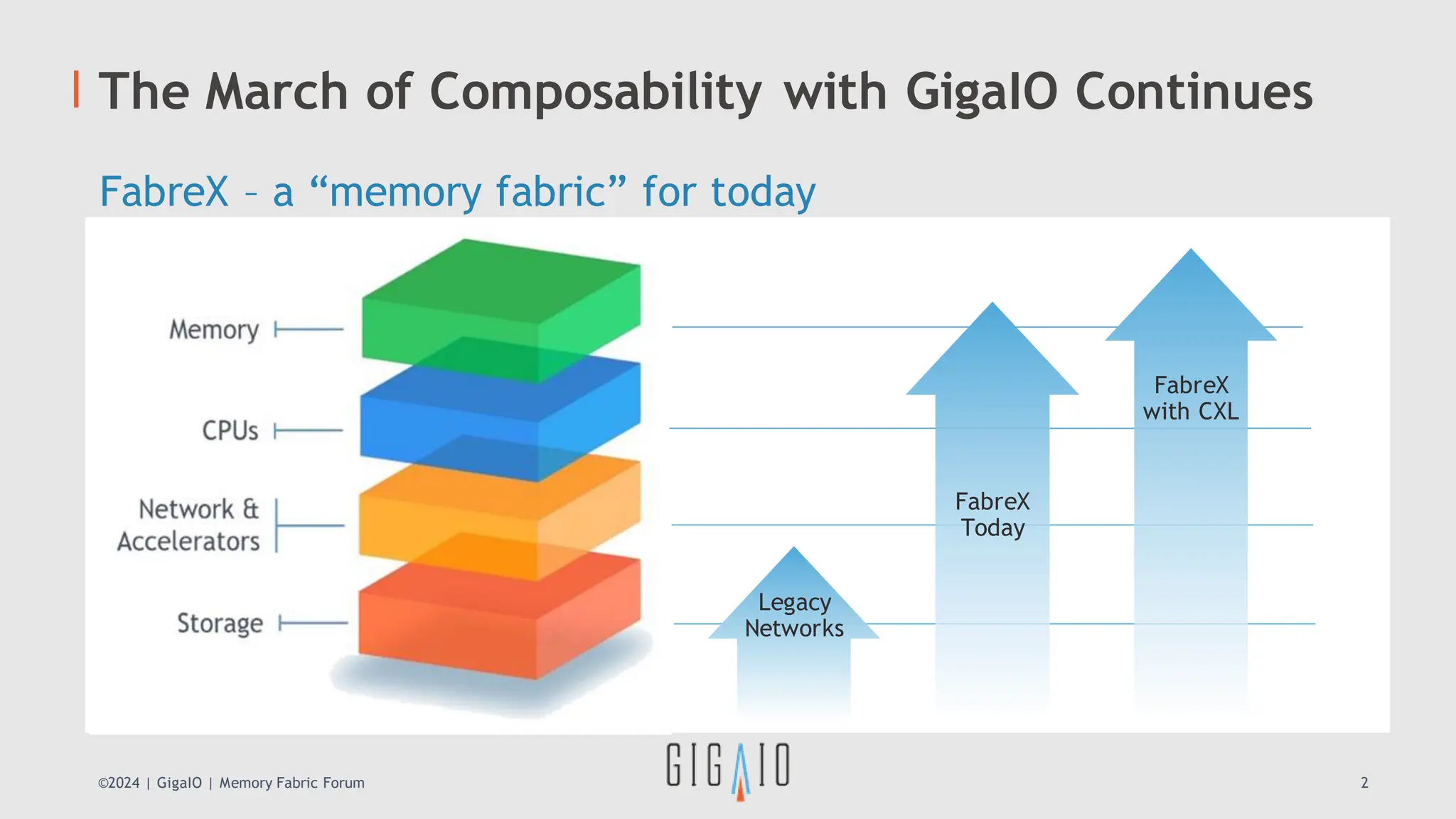 The March of Composability with GigaIO Continues

FabreX – a “memory fabric” for today

Memory

CPUs

Network & Accelerators

Storage

Legacy Networks

FabreX Today

FabreX with CXL

©2024 | GigaIO | Memory Fabric Forum

GIGAIO

2